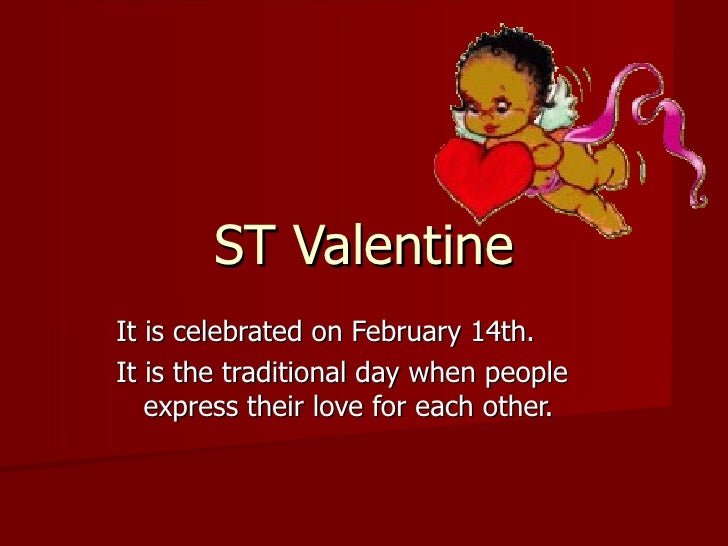 ST Valentine

It is celebrated on February 14th.

It is the traditional day when people express their love for each other.